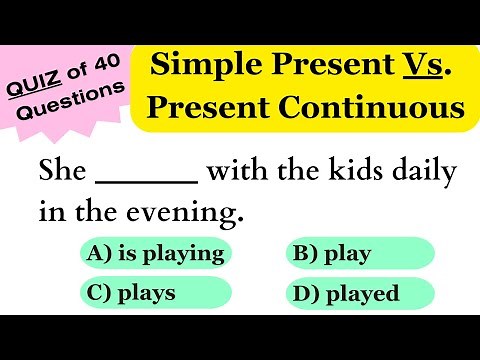 QUIZ of 40 Questions

Simple Present Vs. Present Continuous

She ______ with the kids daily in the evening.

A) is playing
B) play
C) plays
D) played